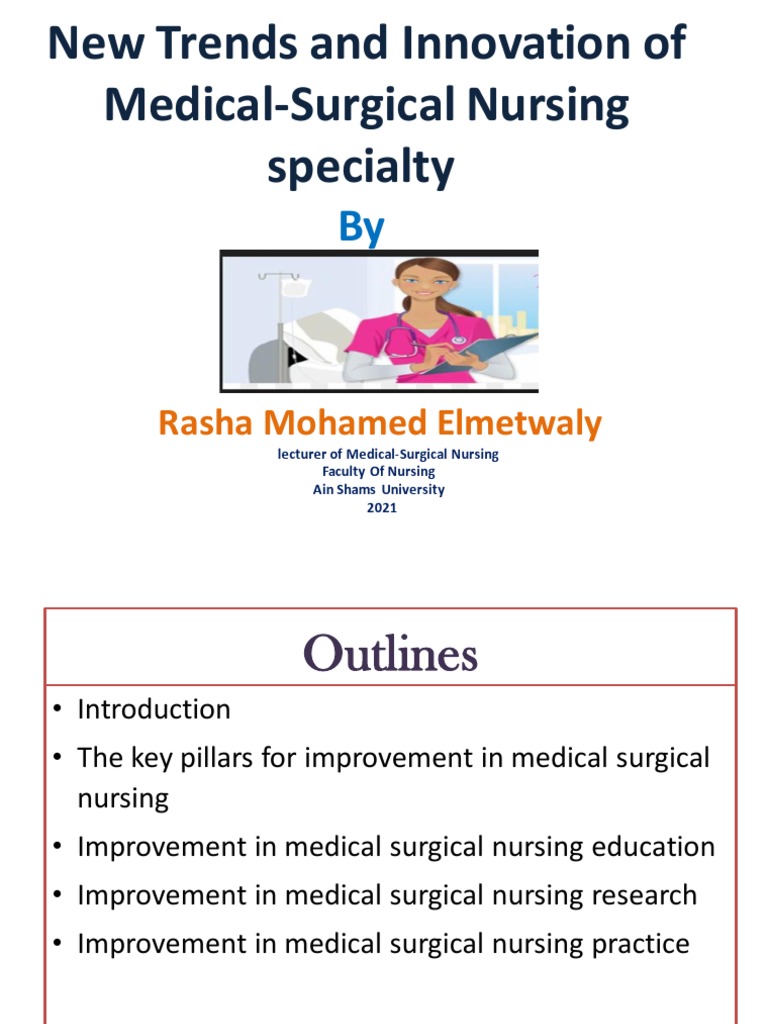 New Trends and Innovation of Medical-Surgical Nursing specialty

By

Rasha Mohamed Elmetwaly

lecturer of Medical-Surgical Nursing
Faculty Of Nursing
Ain Shams University
2021

Outlines

• Introduction
• The key pillars for improvement in medical surgical nursing
• Improvement in medical surgical nursing education
• Improvement in medical surgical nursing research
• Improvement in medical surgical nursing practice